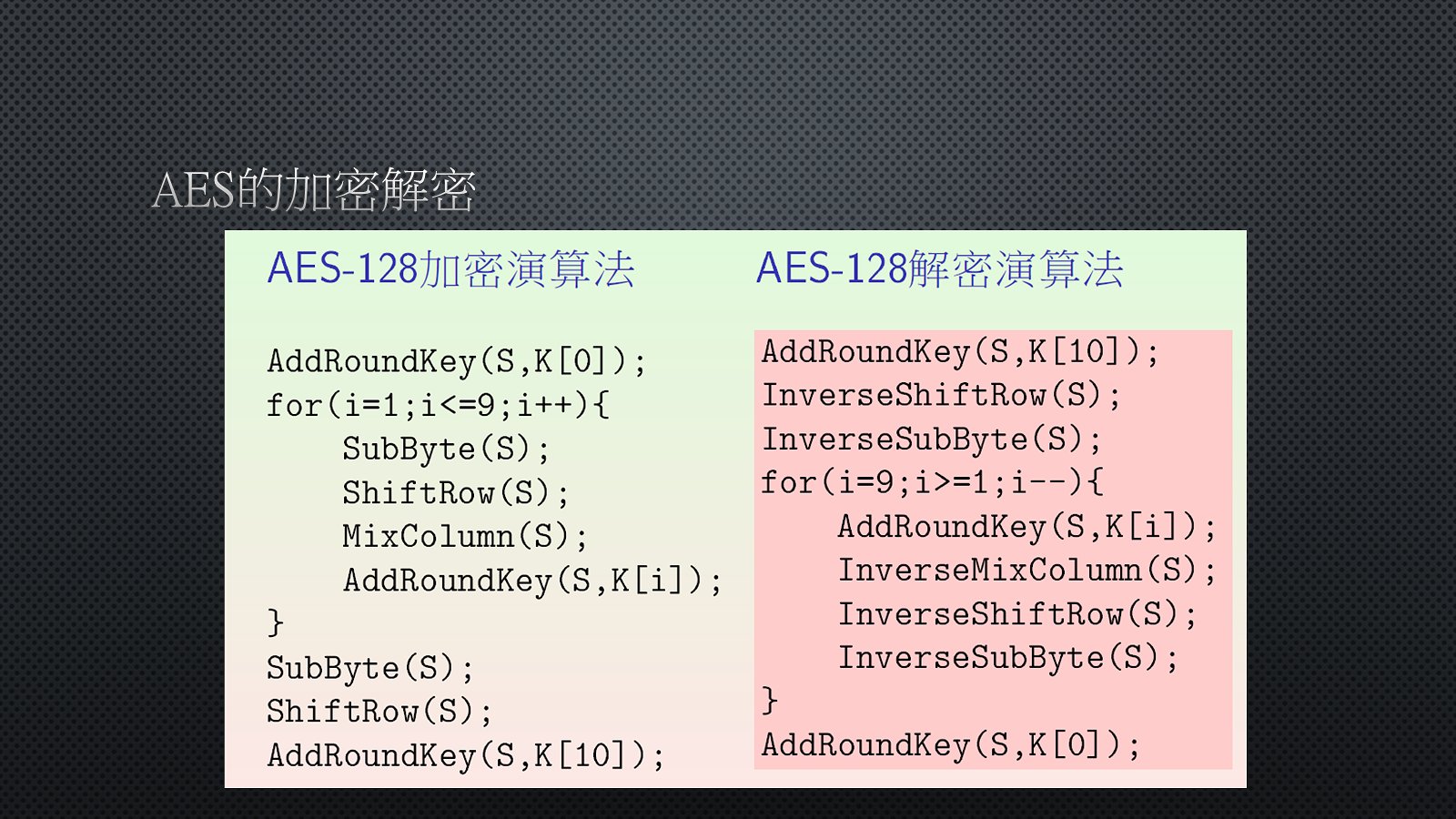 AES的加密解密

AES-128加密演算法

AddRoundKey(S,K[0]);
for(i=1;i<=9;i++){
    SubByte(S);
    ShiftRow(S);
    MixColumn(S);
    AddRoundKey(S,K[i]);
}
SubByte(S);
ShiftRow(S);
AddRoundKey(S,K[10]);

AES-128解密演算法

AddRoundKey(S,K[10]);
InverseShiftRow(S);
InverseSubByte(S);
for(i=9;i>=1;i--){
    AddRoundKey(S,K[i]);
    InverseMixColumn(S);
    InverseShiftRow(S);
    InverseSubByte(S);
}
AddRoundKey(S,K[0]);